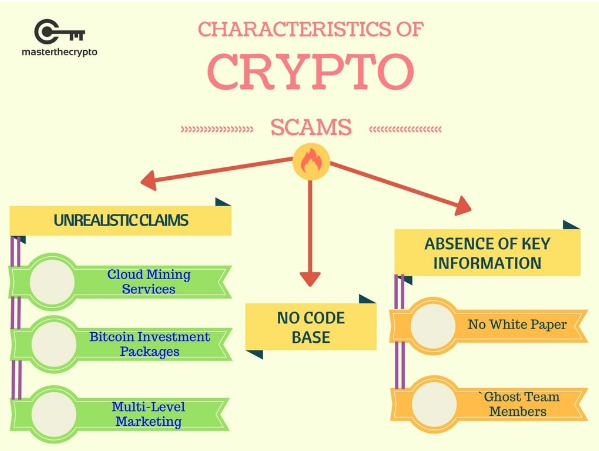 masterthecrypto

CHARACTERISTICS OF
CRYPTO
SCAMS

UNREALISTIC CLAIMS

Cloud Mining Services

Bitcoin Investment Packages

Multi-Level Marketing

NO CODE BASE

ABSENCE OF KEY INFORMATION

No White Paper

`Ghost Team Members